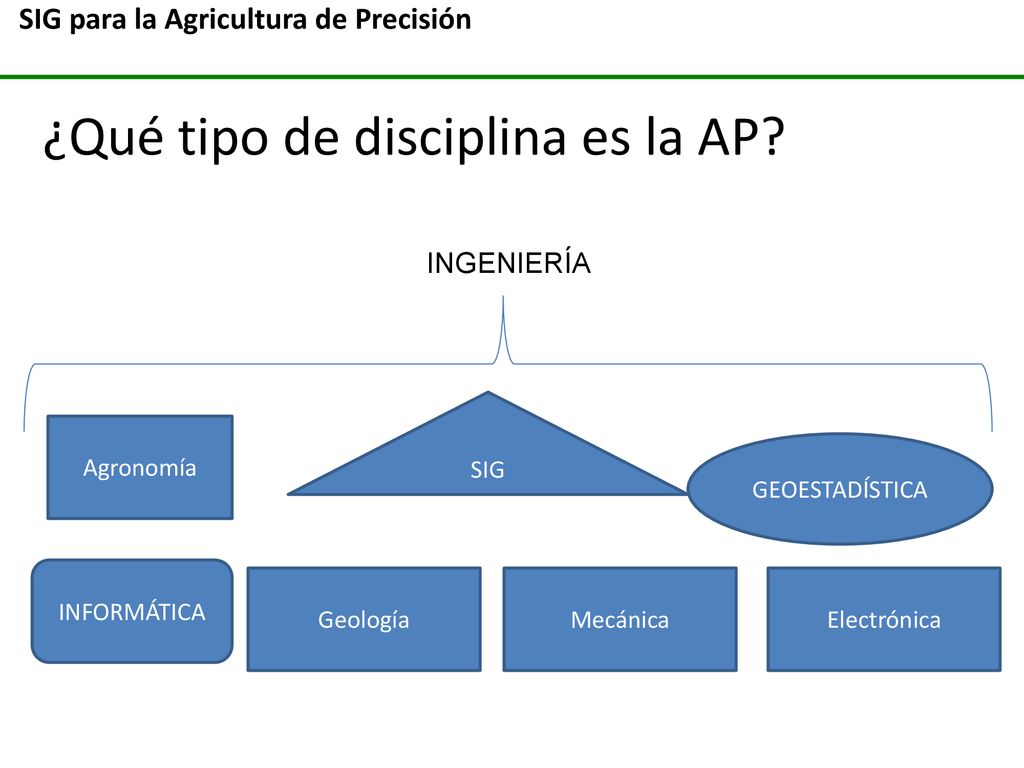 SIG para la Agricultura de Precisión

¿Qué tipo de disciplina es la AP?

INGENIERÍA

Agronomía

SIG

GEOESTADÍSTICA

INFORMÁTICA

Geología

Mecánica

Electrónica